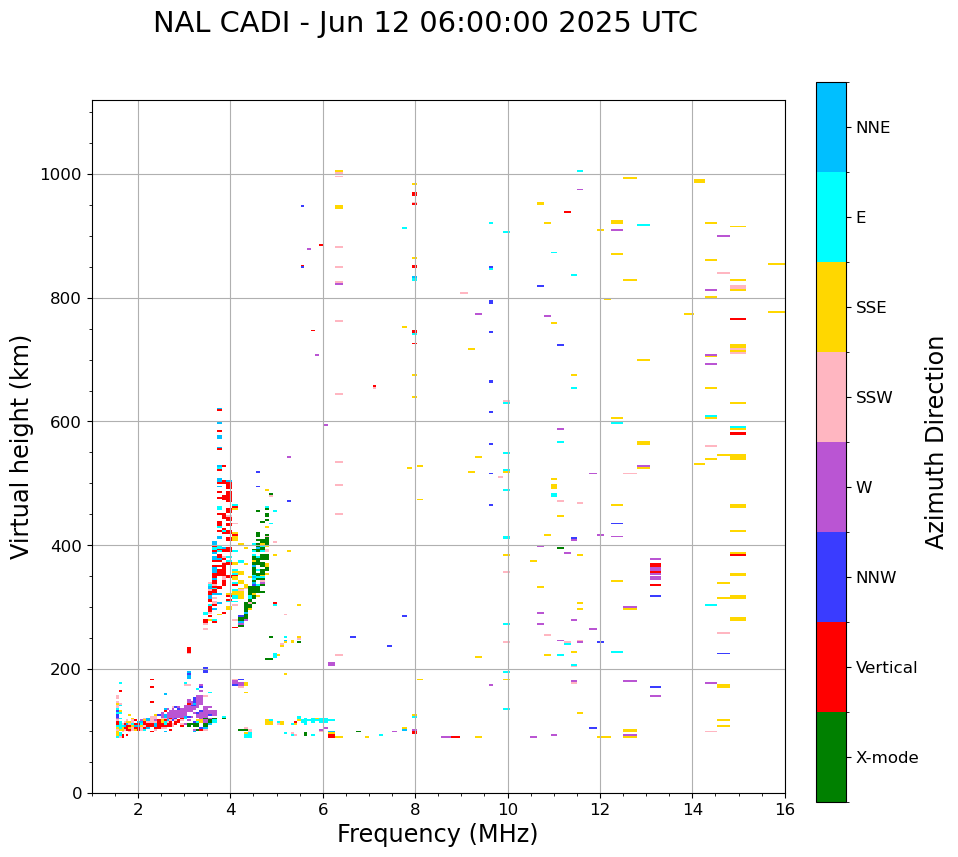 NAL CADI - Jun 12 06:00:00 2025 UTC

Virtual height (km)

1000
800
600
400
200
0

2
4
6
8
10
12
14
16

Frequency (MHz)

NNE
E
SSE
SSW
W
NNW
Vertical
X-mode

Azimuth Direction